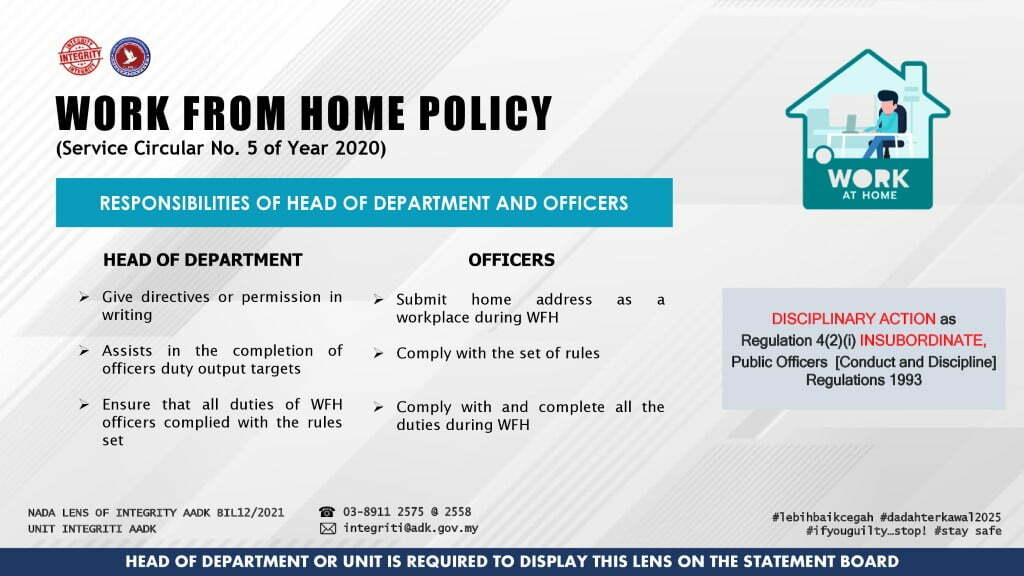 INTEGRITY

WORK FROM HOME POLICY
(Service Circular No. 5 of Year 2020)

WORK
AT HOME

RESPONSIBILITIES OF HEAD OF DEPARTMENT AND OFFICERS

HEAD OF DEPARTMENT

➢ Give directives or permission in writing

➢ Assists in the completion of officers duty output targets

➢ Ensure that all duties of WFH officers complied with the rules set

OFFICERS

➢ Submit home address as a workplace during WFH

➢ Comply with the set of rules

➢ Comply with and complete all the duties during WFH

DISCIPLINARY ACTION as Regulation 4(2)(i) INSUBORDINATE, Public Officers [Conduct and Discipline] Regulations 1993

NADA LENS OF INTEGRITY AADK BIL12/2021
UNIT INTEGRITI AADK

03-8911 2575 @ 2558
integriti@adk.gov.my

#lebihbaikcegah #dadahterkawal2025
#ifyouguilty…stop! #stay safe

HEAD OF DEPARTMENT OR UNIT IS REQUIRED TO DISPLAY THIS LENS ON THE STATEMENT BOARD